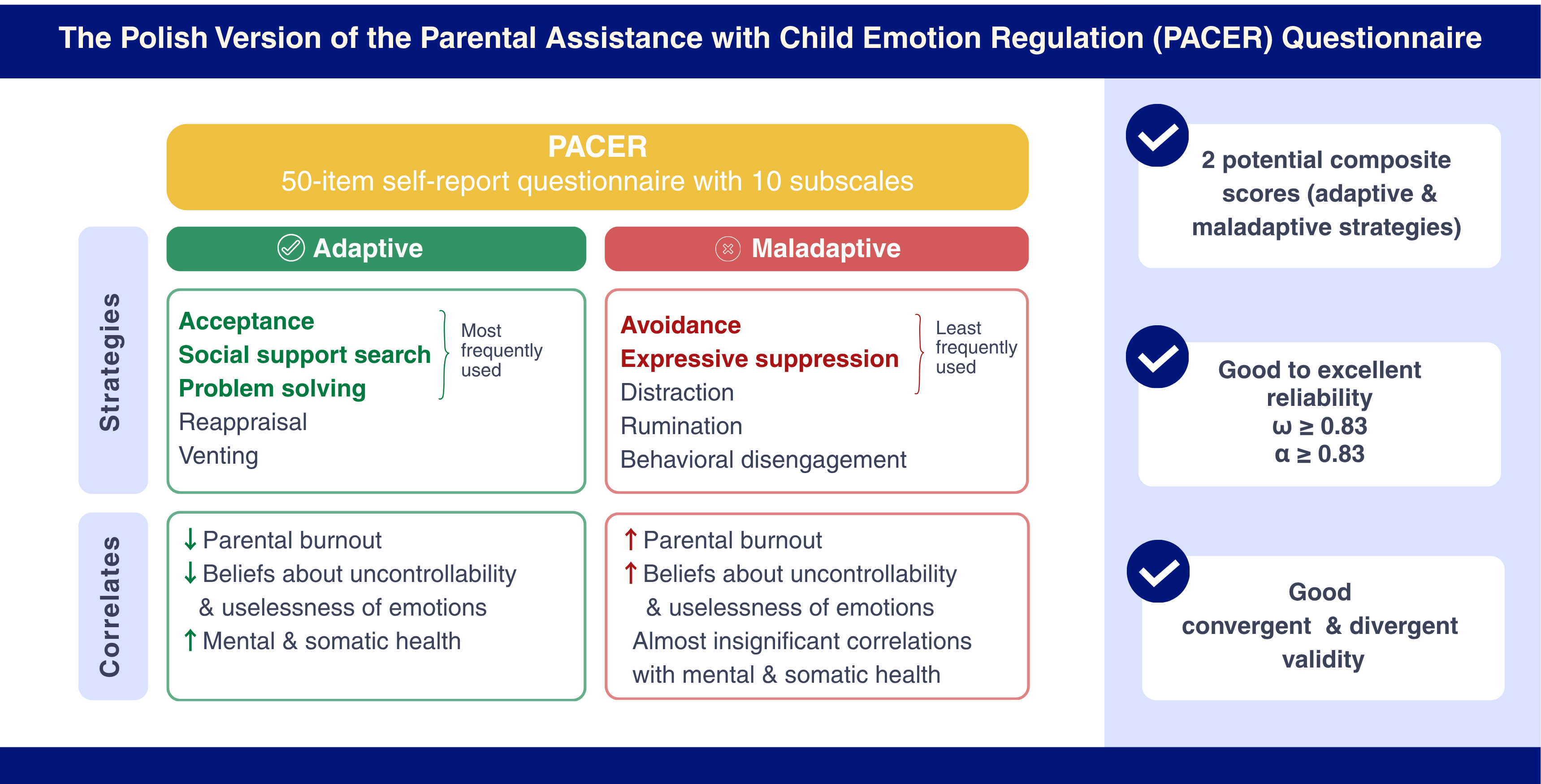 The Polish Version of the Parental Assistance with Child Emotion Regulation (PACER) Questionnaire

PACER
50-item self-report questionnaire with 10 subscales

Strategies

Adaptive

Acceptance
Social support search
Problem solving
Reappraisal
Venting

Most frequently used

Maladaptive

Avoidance
Expressive suppression
Distraction
Rumination
Behavioral disengagement

Least frequently used

Correlates

↓ Parental burnout
↓ Beliefs about uncontrollability & uselessness of emotions
↑ Mental & somatic health

↑ Parental burnout
↑ Beliefs about uncontrollability & uselessness of emotions
Almost insignificant correlations with mental & somatic health

2 potential composite scores (adaptive & maladaptive strategies)

Good to excellent reliability
$\omega \geq 0.83$
$\alpha \geq 0.83$

Good convergent & divergent validity